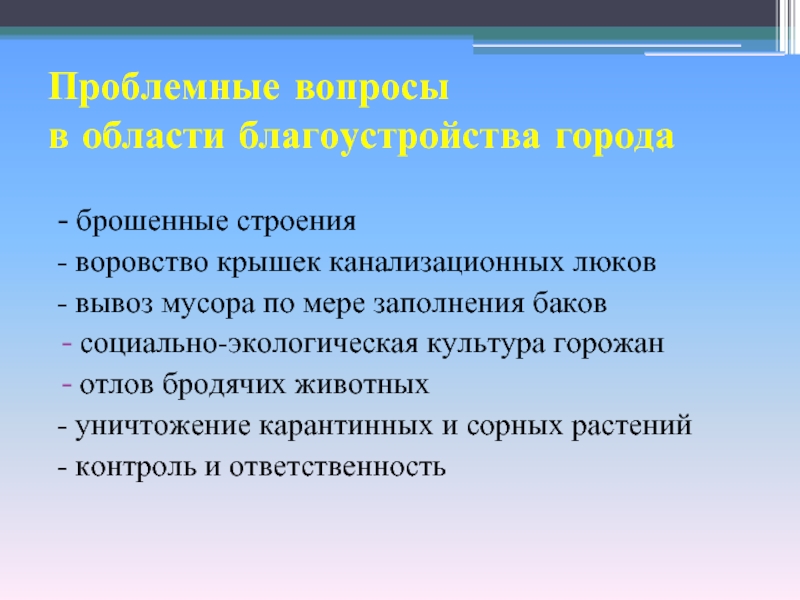 Проблемные вопросы
в области благоустройства города

- брошенные строения
- воровство крышек канализационных люков
- вывоз мусора по мере заполнения баков
- социально-экологическая культура горожан
- отлов бродячих животных
- уничтожение карантинных и сорных растений
- контроль и ответственность